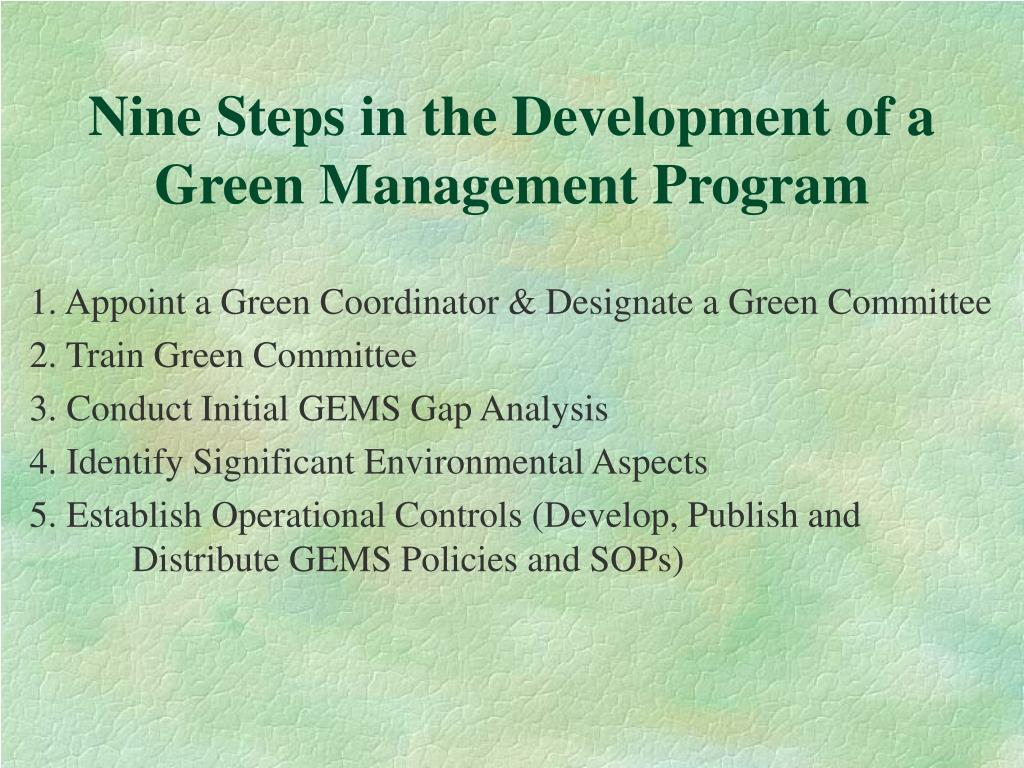 Nine Steps in the Development of a Green Management Program

1. Appoint a Green Coordinator & Designate a Green Committee
2. Train Green Committee
3. Conduct Initial GEMS Gap Analysis
4. Identify Significant Environmental Aspects
5. Establish Operational Controls (Develop, Publish and Distribute GEMS Policies and SOPs)